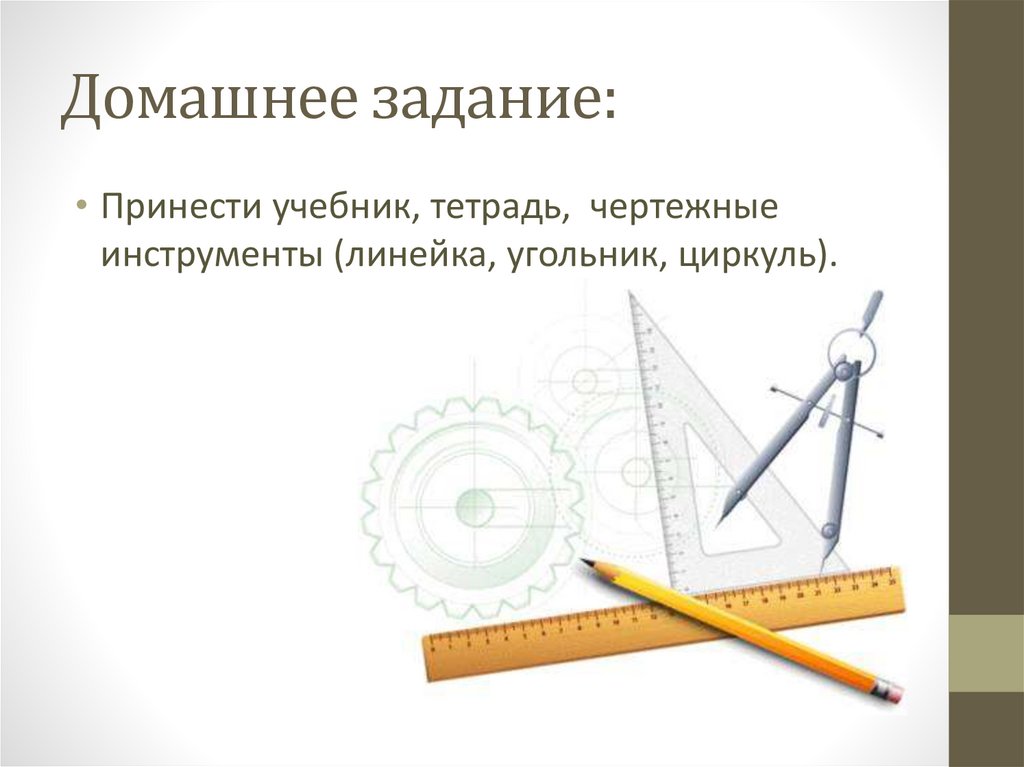 Домашнее задание:

• Принести учебник, тетрадь, чертежные инструменты (линейка, угольник, циркуль).